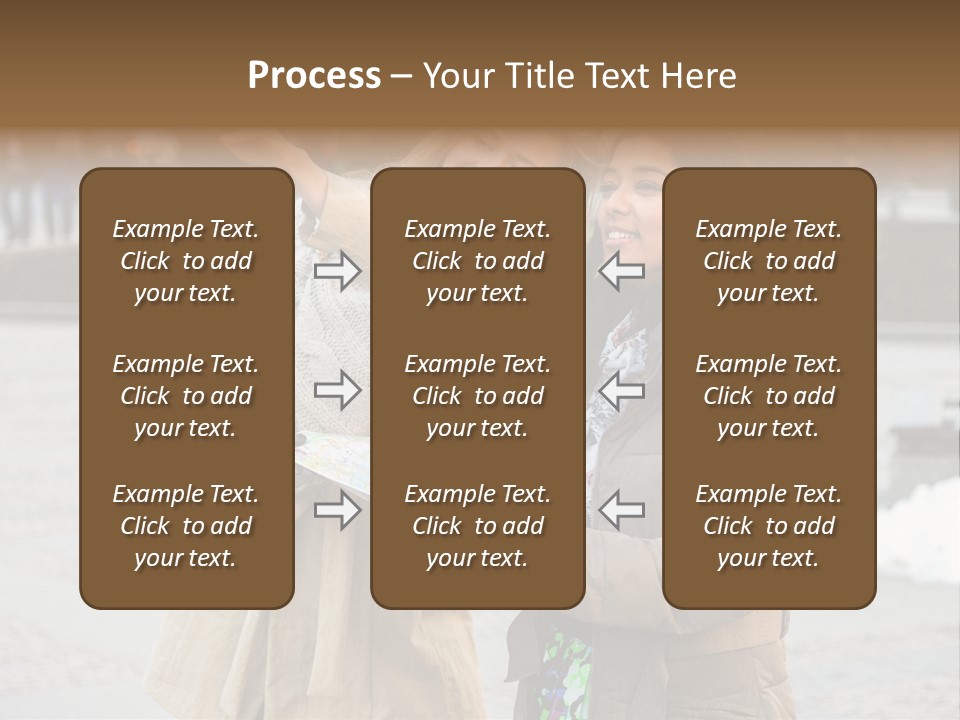 Process – Your Title Text Here

Example Text. Click to add your text.

Example Text. Click to add your text.

Example Text. Click to add your text.

Example Text. Click to add your text.

Example Text. Click to add your text.

Example Text. Click to add your text.

Example Text. Click to add your text.

Example Text. Click to add your text.

Example Text. Click to add your text.